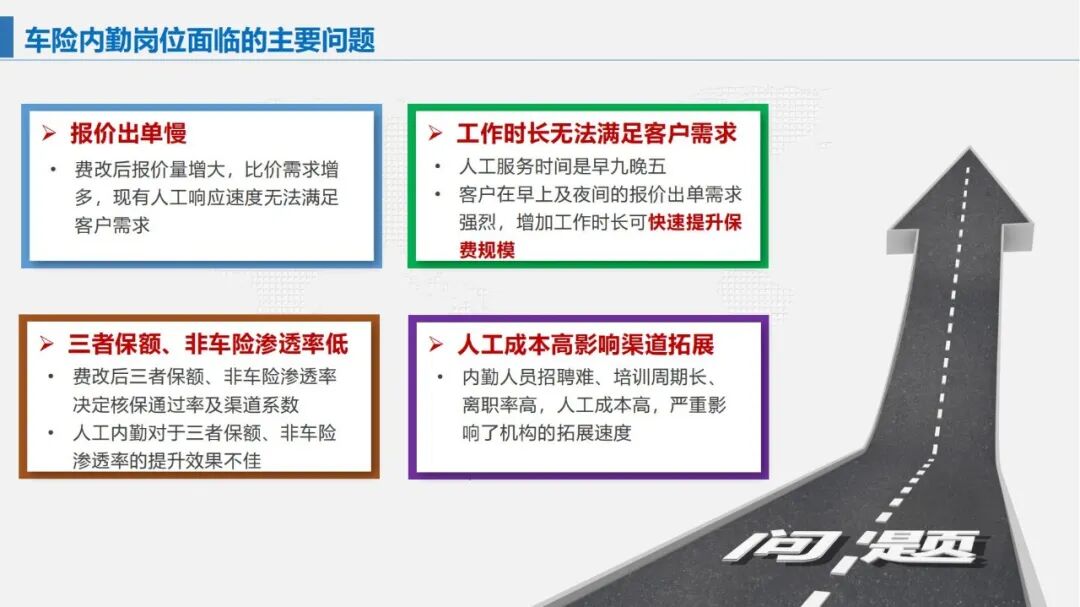 车险内勤岗位面临的主要问题

➢ 报价出单慢

• 费改后报价量增大，比价需求增多，现有人工响应速度无法满足客户需求

➢ 工作时长无法满足客户需求

• 人工服务时间是早九晚五

• 客户在早上及夜间的报价出单需求强烈，增加工作时长可快速提升保费规模

➢ 三者保额、非车险渗透率低

• 费改后三者保额、非车险渗透率决定核保通过率及渠道系数

• 人工内勤对于三者保额、非车险渗透率的提升效果不佳

➢ 人工成本高影响渠道拓展

• 内勤人员招聘难、培训周期长、离职率高，人工成本高，严重影响了机构的拓展速度

问题